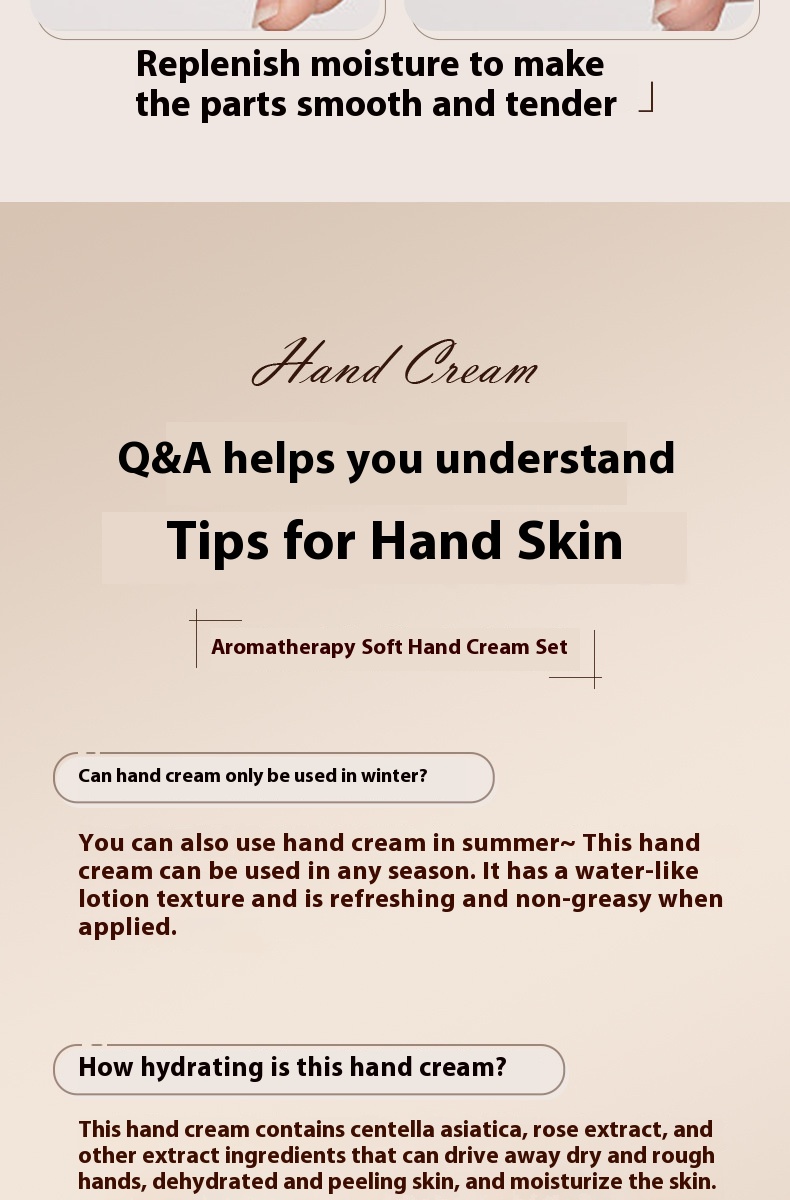 Replenish moisture to make the parts smooth and tender

Hand Cream

Q&A helps you understand

Tips for Hand Skin

Aromatherapy Soft Hand Cream Set

Can hand cream only be used in winter?

You can also use hand cream in summer~ This hand cream can be used in any season. It has a water-like lotion texture and is refreshing and non-greasy when applied.

How hydrating is this hand cream?

This hand cream contains centella asiatica, rose extract, and other extract ingredients that can drive away dry and rough hands, dehydrated and peeling skin, and moisturize the skin.